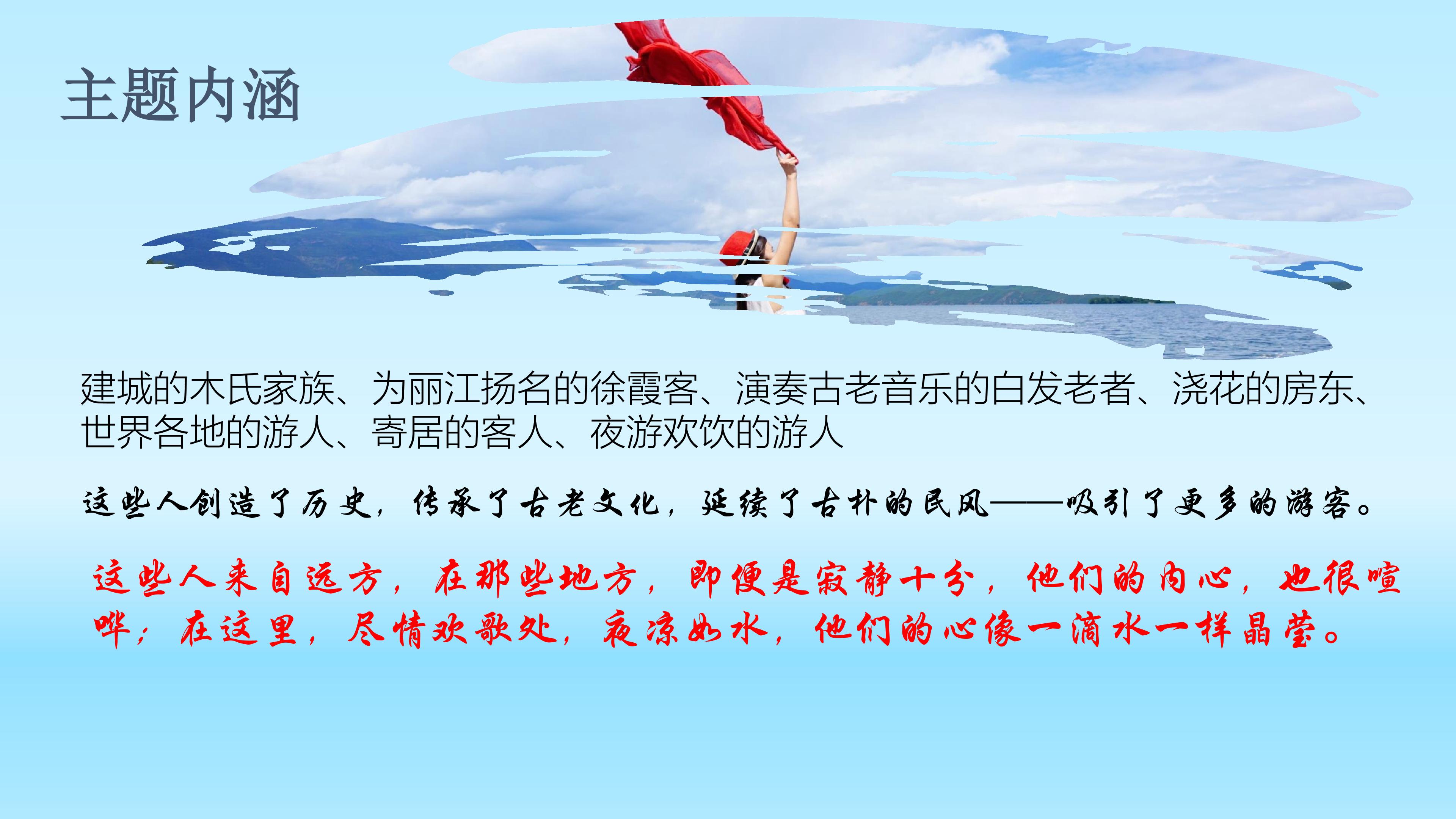 主题内涵

建城的木氏家族、为丽江扬名的徐霞客、演奏古老音乐的白发老者、浇花的房东、世界各地的游人、寄居的客人、夜游欢饮的游人

这些人创造了历史，传承了古老文化，延续了古朴的民风——吸引了更多的游客。

这些人来自远方，在那些地方，即便是寂静十分，他们的内心，也很喧哗；在这里，尽情欢歌处，夜凉如水，他们的心像一滴水一样晶莹。